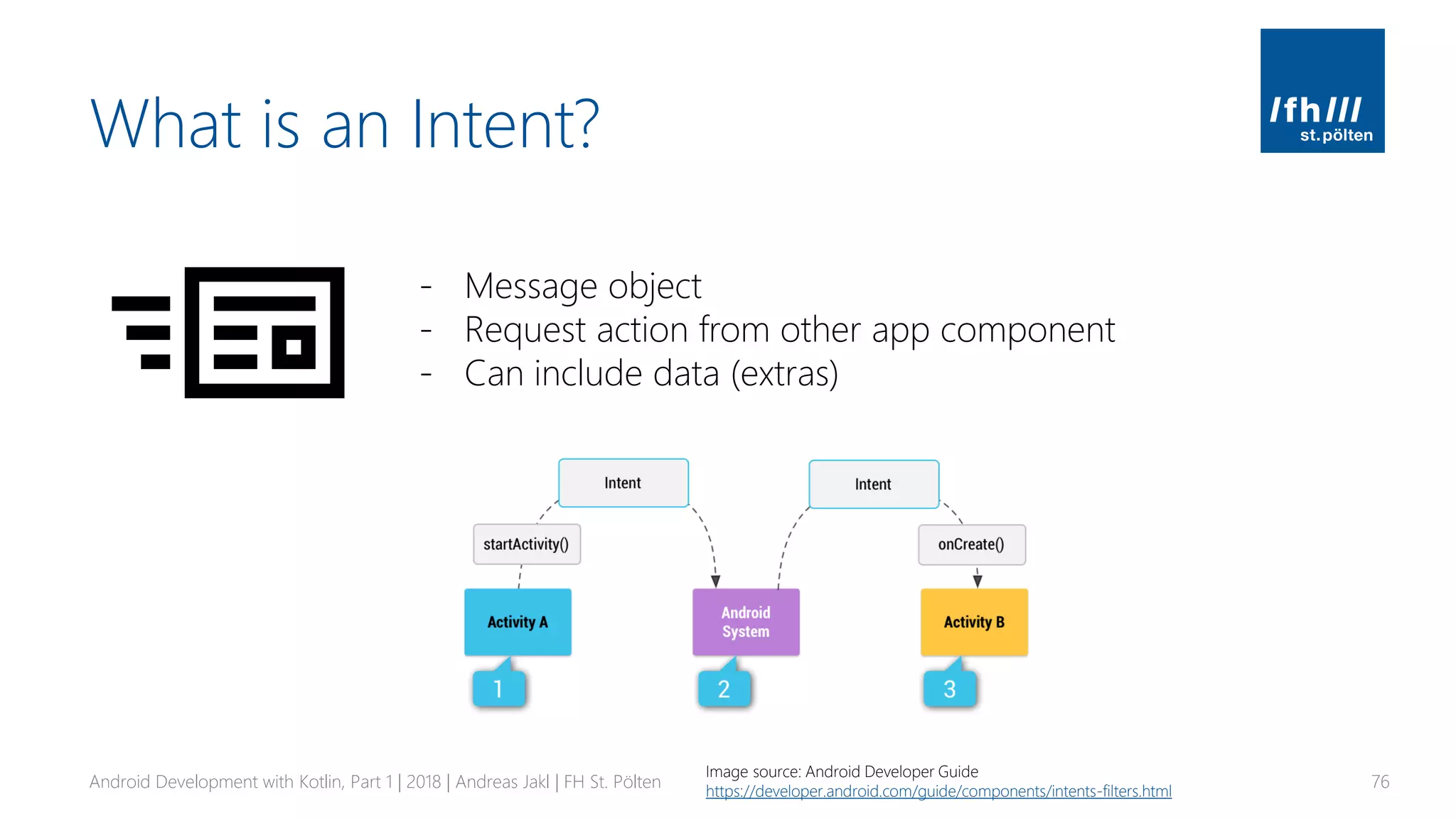 What is an Intent?

/fh///
st.pölten

- Message object
- Request action from other app component
- Can include data (extras)

Intent

Intent

startActivity()

onCreate()

Activity A

Android System

Activity B

1

2

3

Android Development with Kotlin, Part 1 | 2018 | Andreas Jakl | FH St. Pölten

Image source: Android Developer Guide
https://developer.android.com/guide/components/intents-filters.html

76